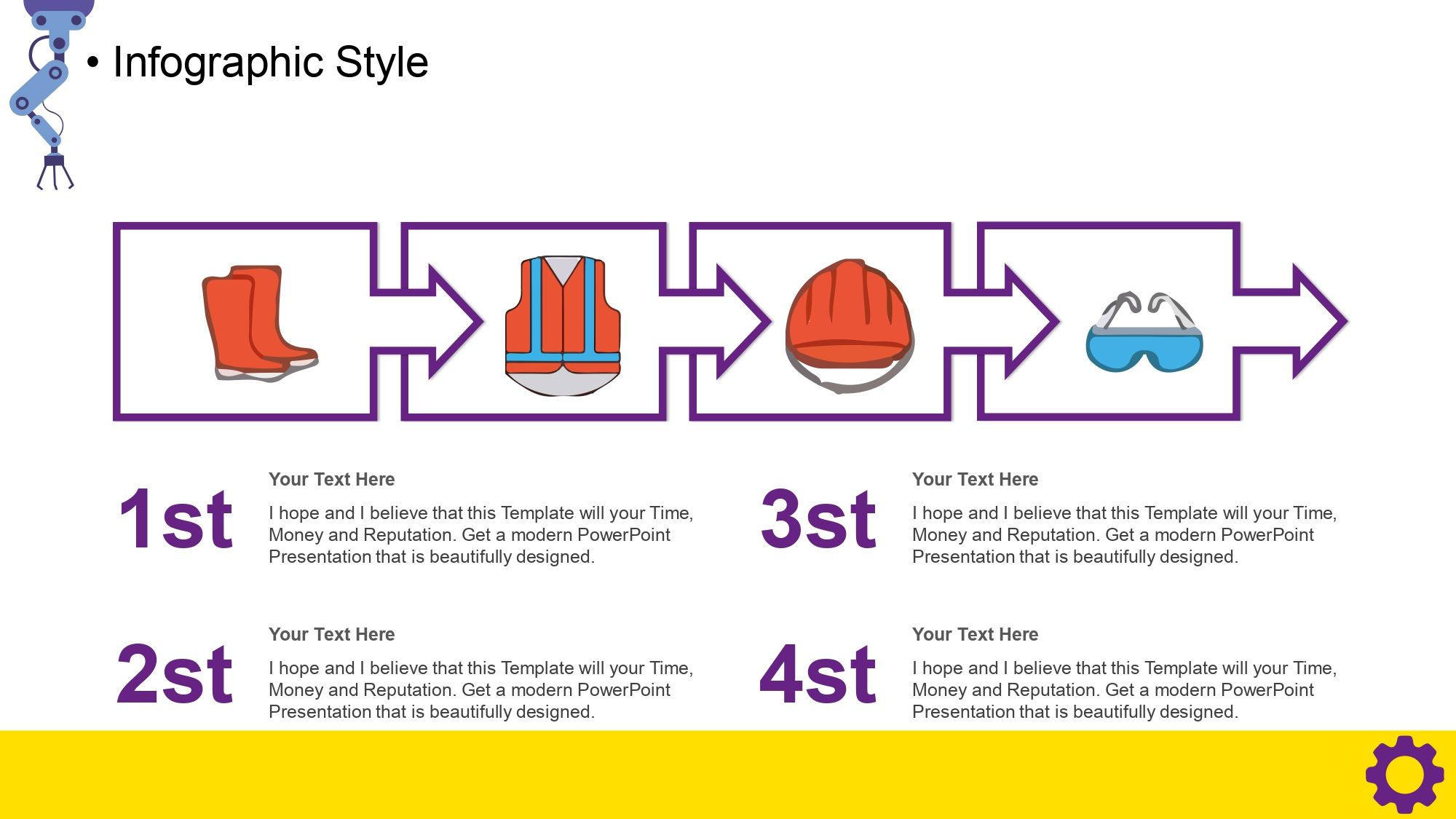 • Infographic Style

1st

Your Text Here

I hope and I believe that this Template will your Time, Money and Reputation. Get a modern PowerPoint Presentation that is beautifully designed.

2st

Your Text Here

I hope and I believe that this Template will your Time, Money and Reputation. Get a modern PowerPoint Presentation that is beautifully designed.

3st

Your Text Here

I hope and I believe that this Template will your Time, Money and Reputation. Get a modern PowerPoint Presentation that is beautifully designed.

4st

Your Text Here

I hope and I believe that this Template will your Time, Money and Reputation. Get a modern PowerPoint Presentation that is beautifully designed.